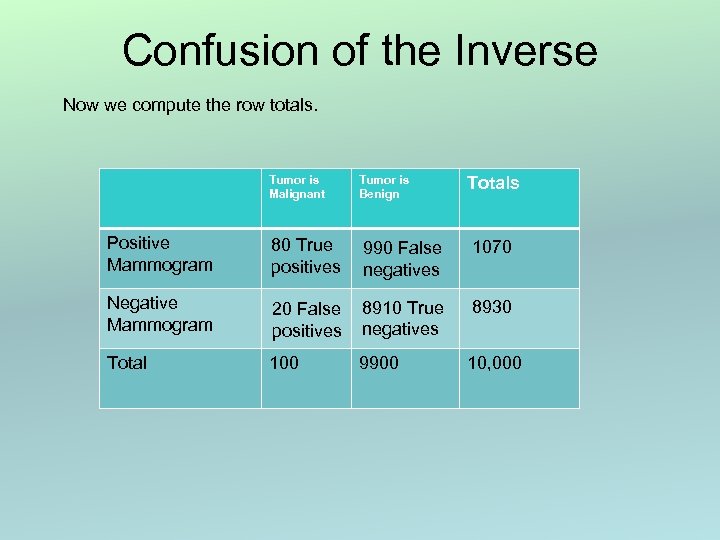 Confusion of the Inverse

Now we compute the row totals.

| | Tumor is Malignant | Tumor is Benign | Totals |
|---|---|---|---|
| Positive Mammogram | 80 True positives | 990 False negatives | 1070 |
| Negative Mammogram | 20 False positives | 8910 True negatives | 8930 |
| Total | 100 | 9900 | 10,000 |